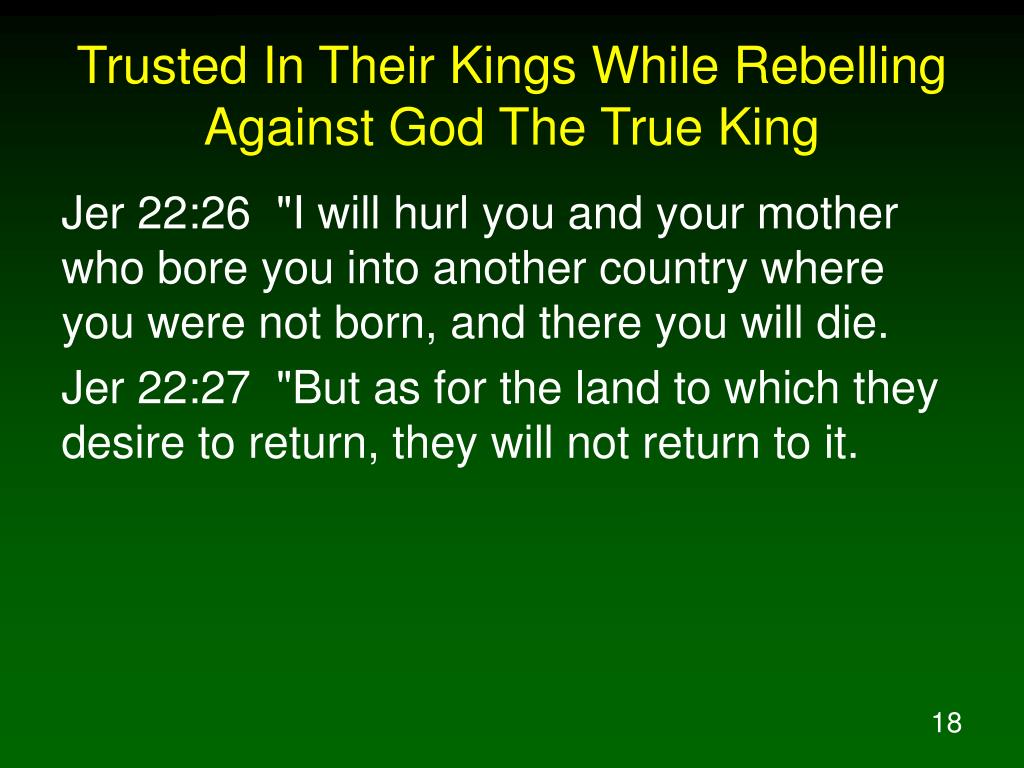 Trusted In Their Kings While Rebelling Against God The True King

Jer 22:26 "I will hurl you and your mother who bore you into another country where you were not born, and there you will die.

Jer 22:27 "But as for the land to which they desire to return, they will not return to it.

18